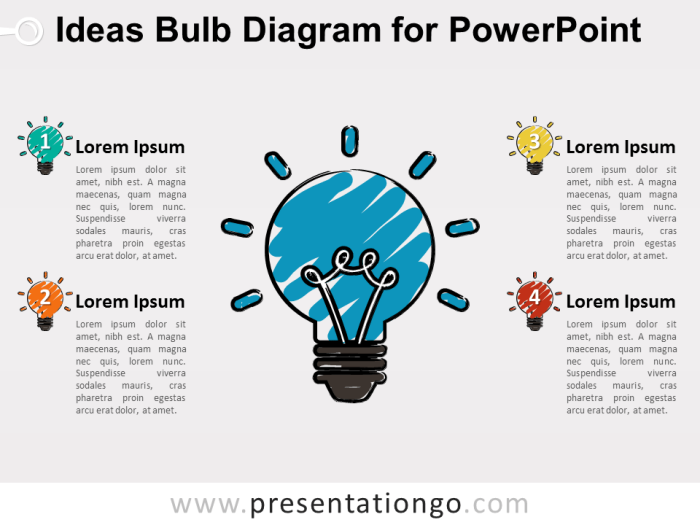 Ideas Bulb Diagram for PowerPoint

1

Lorem Ipsum

Lorem ipsum dolor sit amet, nibh est. A magna maecenas, quam magna nec quis, lorem nunc. Suspendisse viverra sodales mauris, cras pharetra proin egestas arcu erat dolor, at amet.

2

Lorem Ipsum

Lorem ipsum dolor sit amet, nibh est. A magna maecenas, quam magna nec quis, lorem nunc. Suspendisse viverra sodales mauris, cras pharetra proin egestas arcu erat dolor, at amet.

3

Lorem Ipsum

Lorem ipsum dolor sit amet, nibh est. A magna maecenas, quam magna nec quis, lorem nunc. Suspendisse viverra sodales mauris, cras pharetra proin egestas arcu erat dolor, at amet.

4

Lorem Ipsum

Lorem ipsum dolor sit amet, nibh est. A magna maecenas, quam magna nec quis, lorem nunc. Suspendisse viverra sodales mauris, cras pharetra proin egestas arcu erat dolor, at amet.

www.presentationgo.com